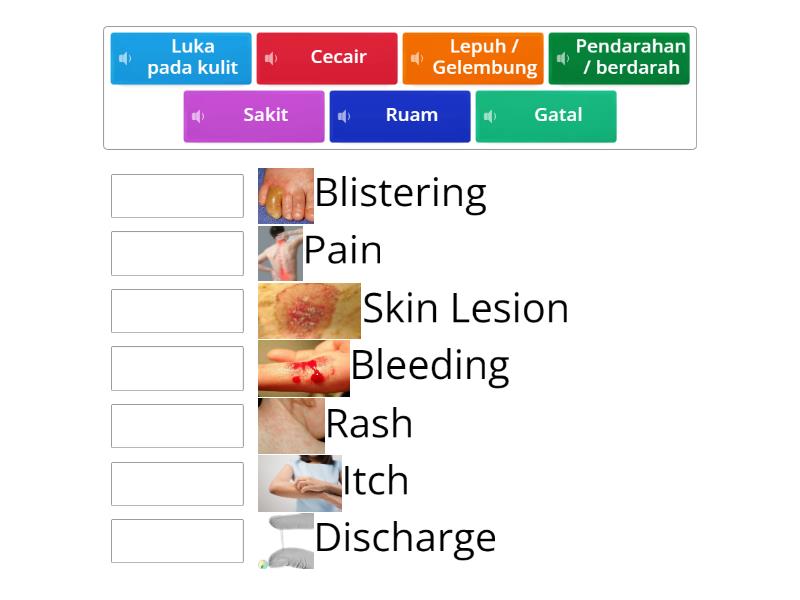 Luka pada kulit
Cecair
Lepuh / Gelembung
Pendarahan / berdarah
Sakit
Ruam
Gatal

Blistering
Pain
Skin Lesion
Bleeding
Rash
Itch
Discharge